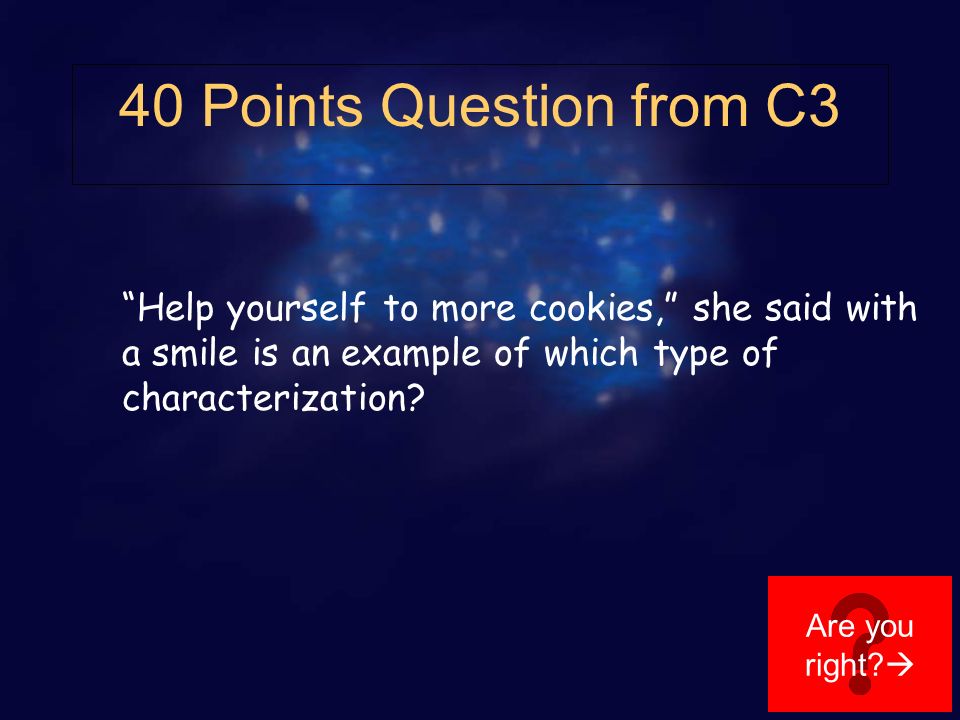 40 Points Question from C3

“Help yourself to more cookies,” she said with a smile is an example of which type of characterization?

Are you right?→